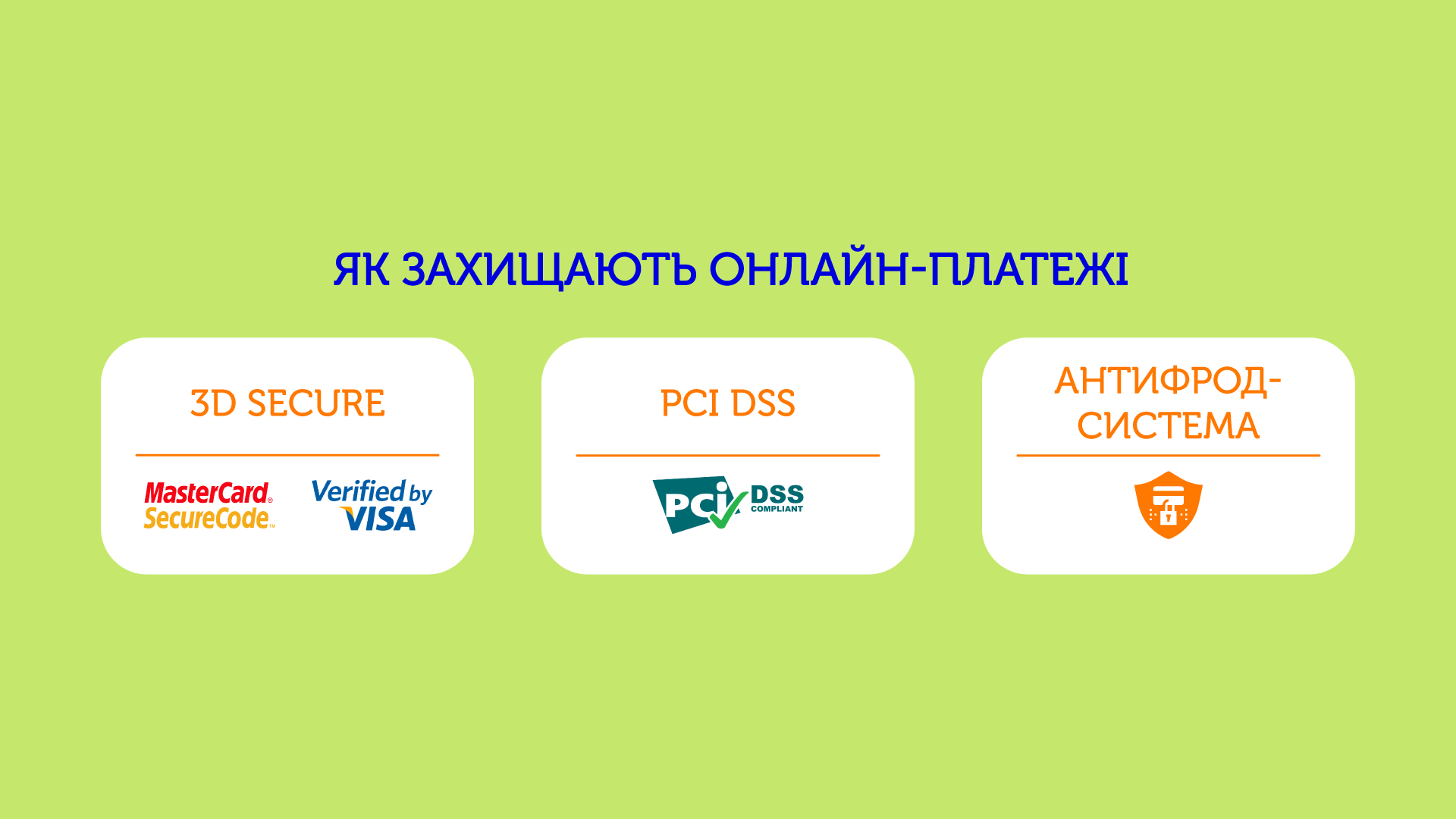 ЯК ЗАХИЩАЮТЬ ОНЛАЙН-ПЛАТЕЖІ

3D SECURE

MasterCard® SecureCode™

Verified by VISA

PCI DSS

PCI DSS COMPLIANT

АНТИФРОД-СИСТЕМА